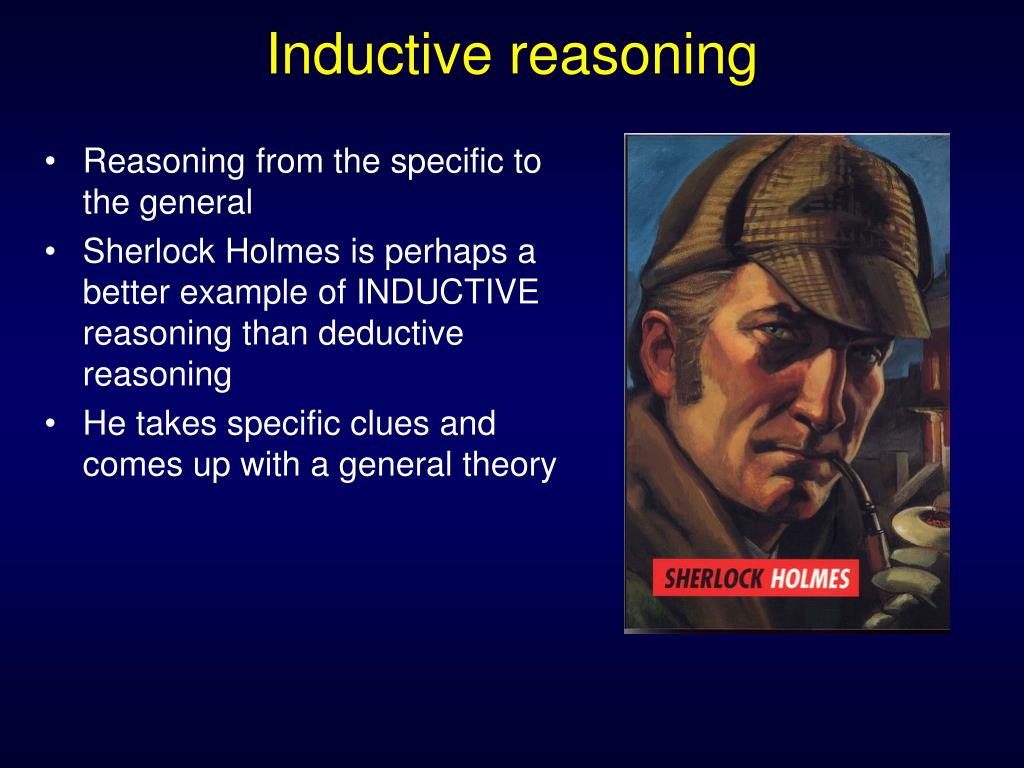 Inductive reasoning

• Reasoning from the specific to the general
• Sherlock Holmes is perhaps a better example of INDUCTIVE reasoning than deductive reasoning
• He takes specific clues and comes up with a general theory

SHERLOCK HOLMES